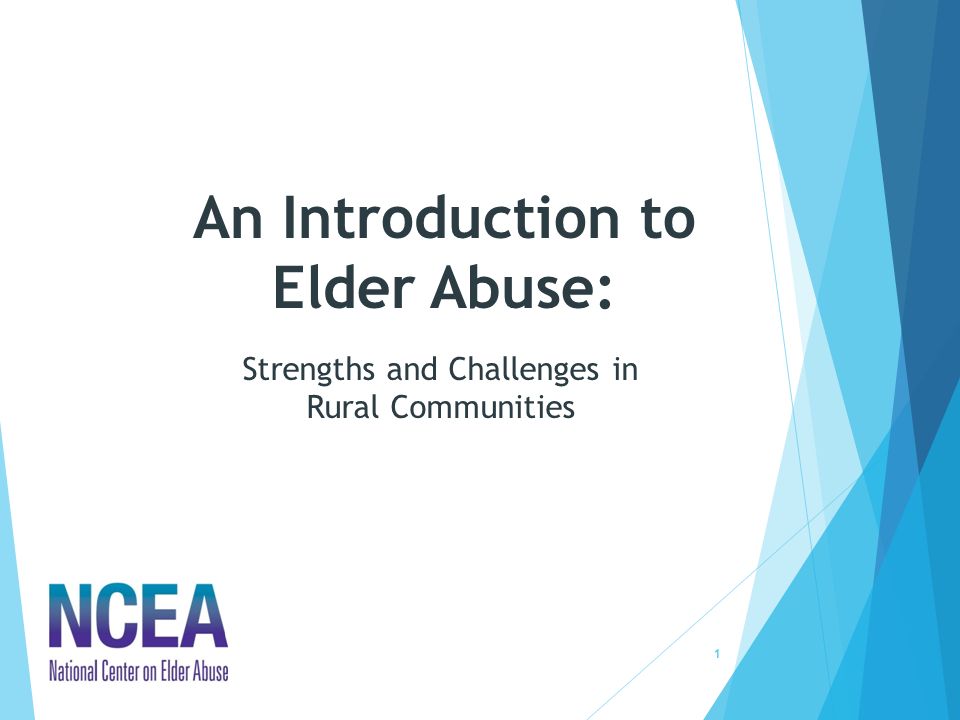 An Introduction to Elder Abuse:

Strengths and Challenges in Rural Communities

NCEA
National Center on Elder Abuse

1